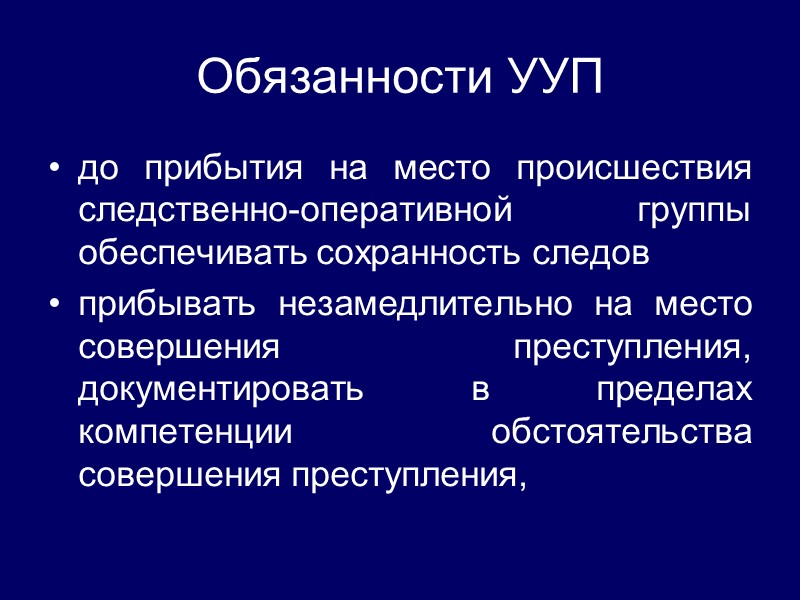 Обязанности УУП

• до прибытия на место происшествия следственно-оперативной группы обеспечивать сохранность следов

• прибывать незамедлительно на место совершения преступления, документировать в пределах компетенции обстоятельства совершения преступления,